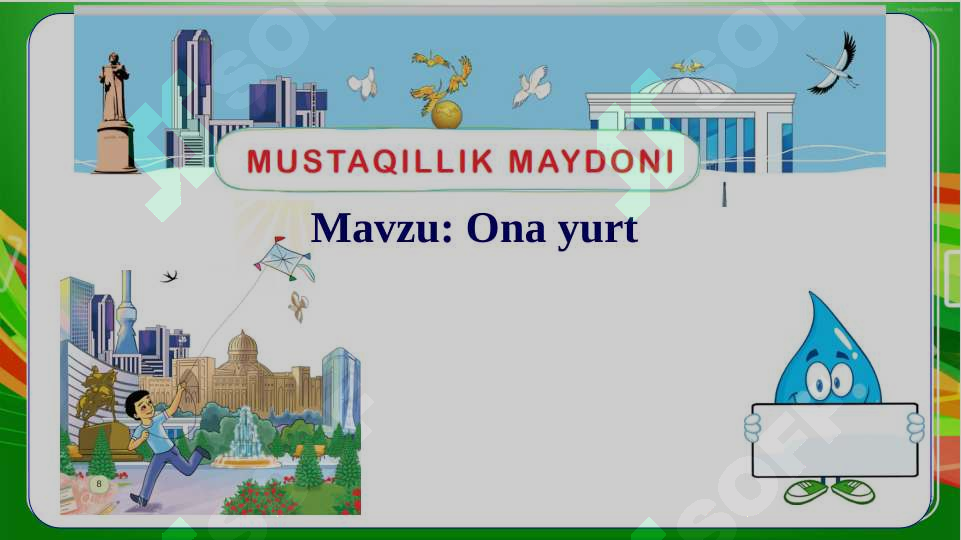 MUSTAQILLIK MAYDONI

Mavzu: Ona yurt

8